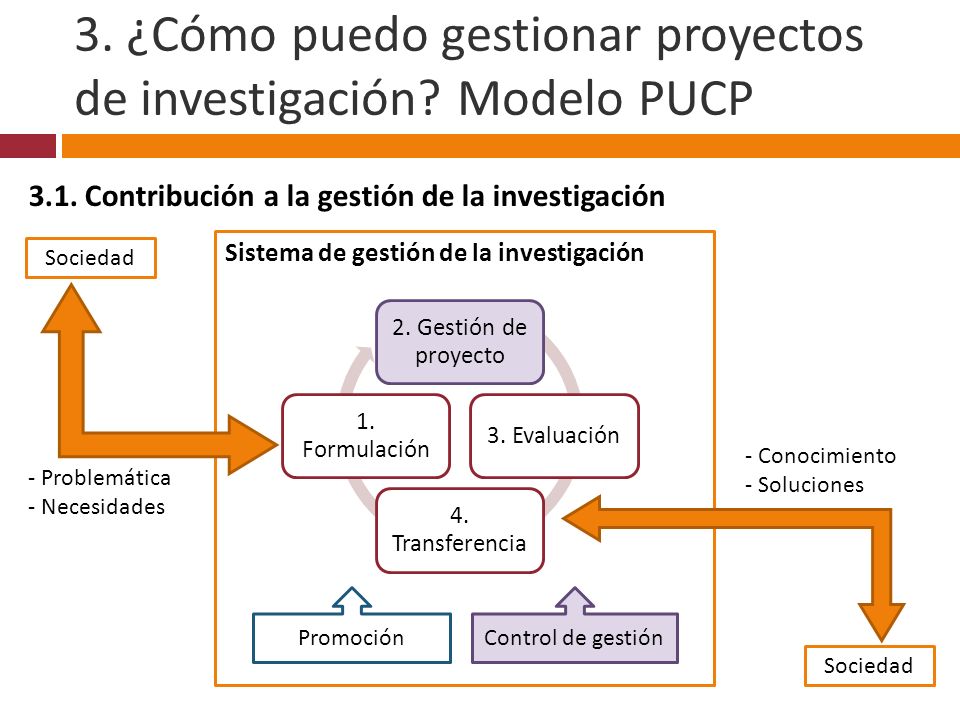 3. ¿Cómo puedo gestionar proyectos de investigación? Modelo PUCP

3.1. Contribución a la gestión de la investigación

Sociedad

Sistema de gestión de la investigación

2. Gestión de proyecto

1. Formulación

3. Evaluación

4. Transferencia

- Problemática
- Necesidades

- Conocimiento
- Soluciones

Promoción

Control de gestión

Sociedad